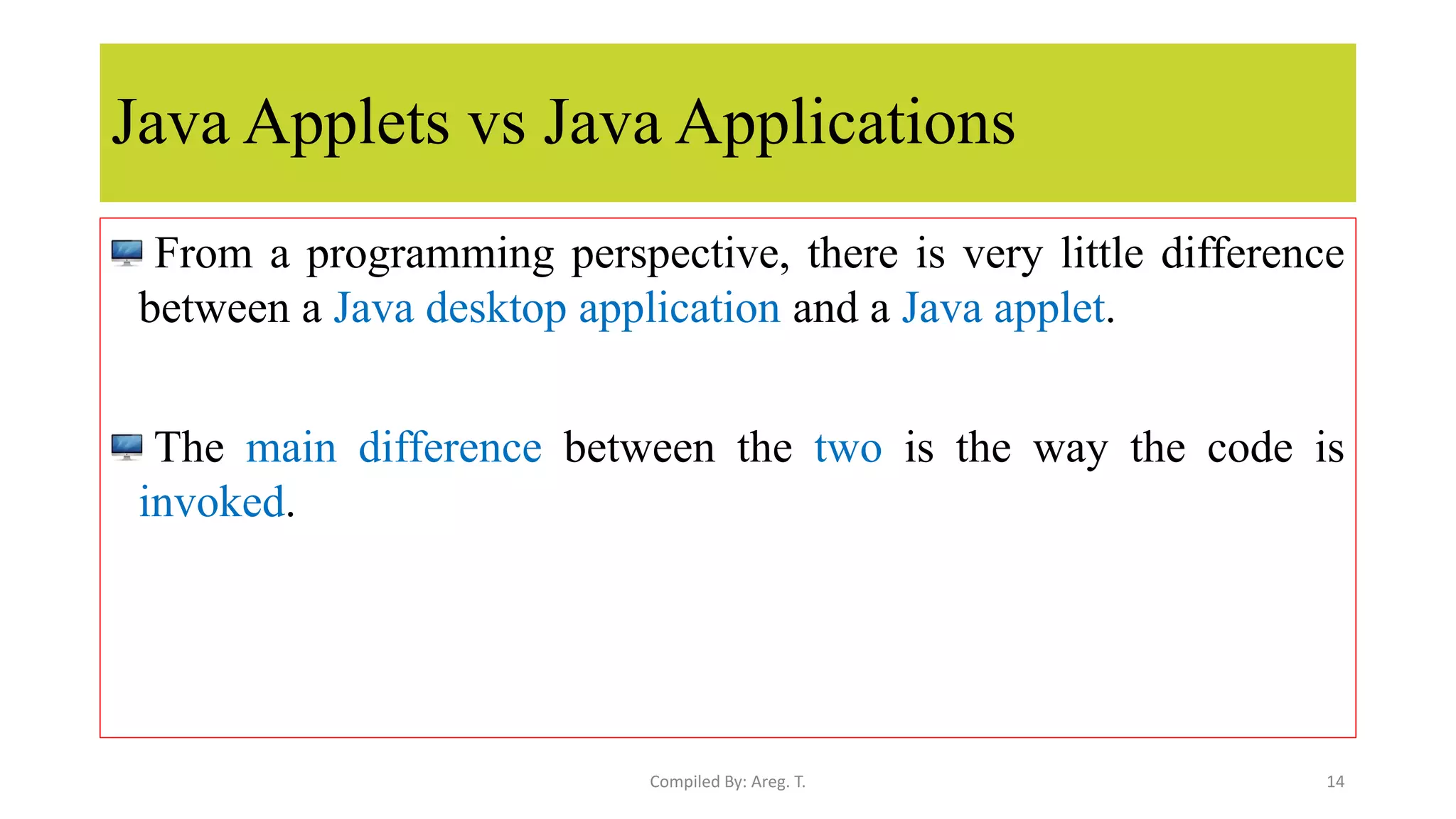 Java Applets vs Java Applications

From a programming perspective, there is very little difference between a Java desktop application and a Java applet.

The main difference between the two is the way the code is invoked.

Compiled By: Areg. T.

14